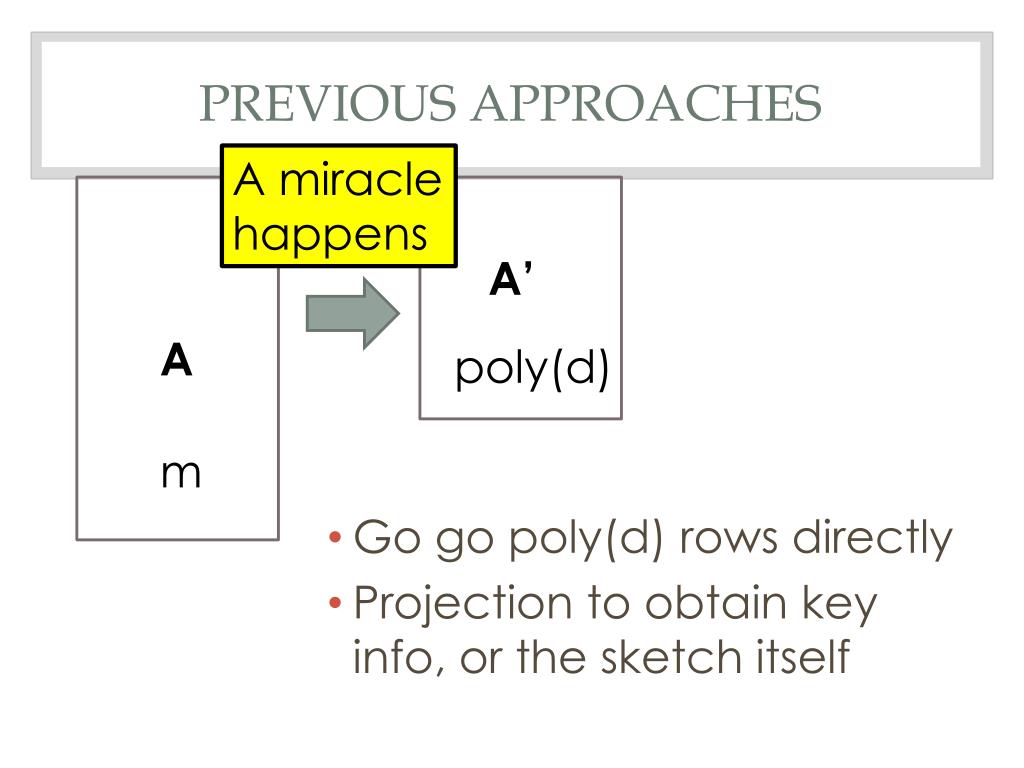 PREVIOUS APPROACHES

A miracle happens

A

m

A'

poly(d)

• Go go poly(d) rows directly
• Projection to obtain key info, or the sketch itself